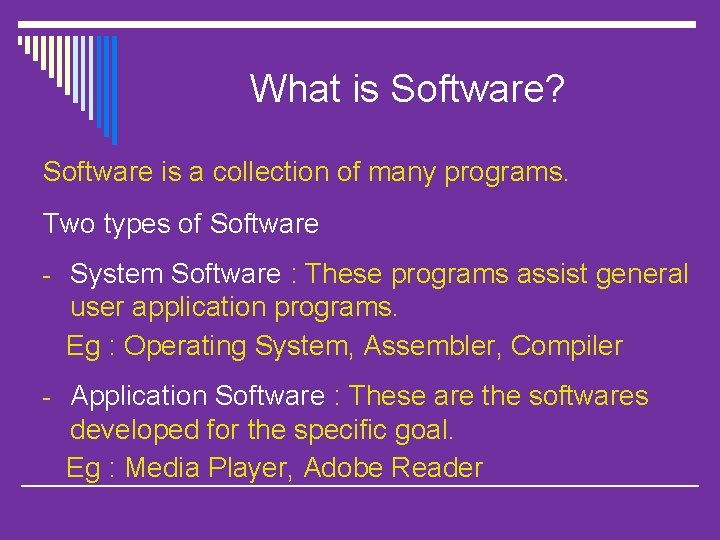 What is Software?

Software is a collection of many programs.

Two types of Software

- System Software : These programs assist general user application programs.
Eg : Operating System, Assembler, Compiler

- Application Software : These are the softwares developed for the specific goal.
Eg : Media Player, Adobe Reader